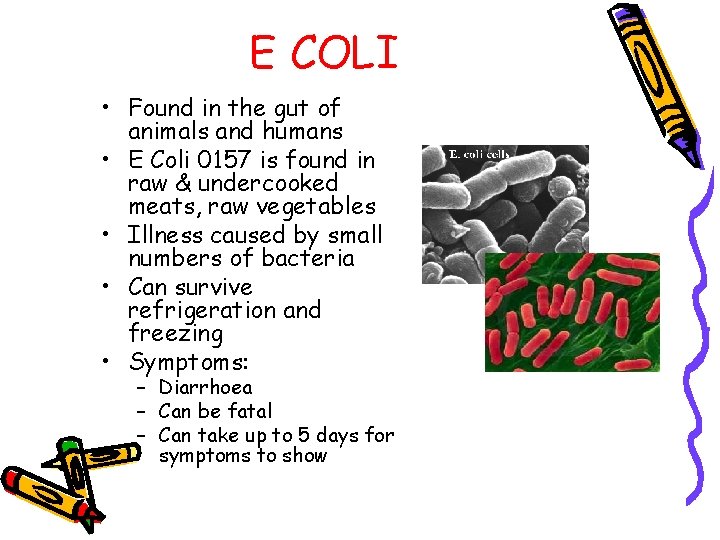 E COLI

• Found in the gut of animals and humans
• E Coli 0157 is found in raw & undercooked meats, raw vegetables
• Illness caused by small numbers of bacteria
• Can survive refrigeration and freezing
• Symptoms:
– Diarrhoea
– Can be fatal
– Can take up to 5 days for symptoms to show

E. coli cells